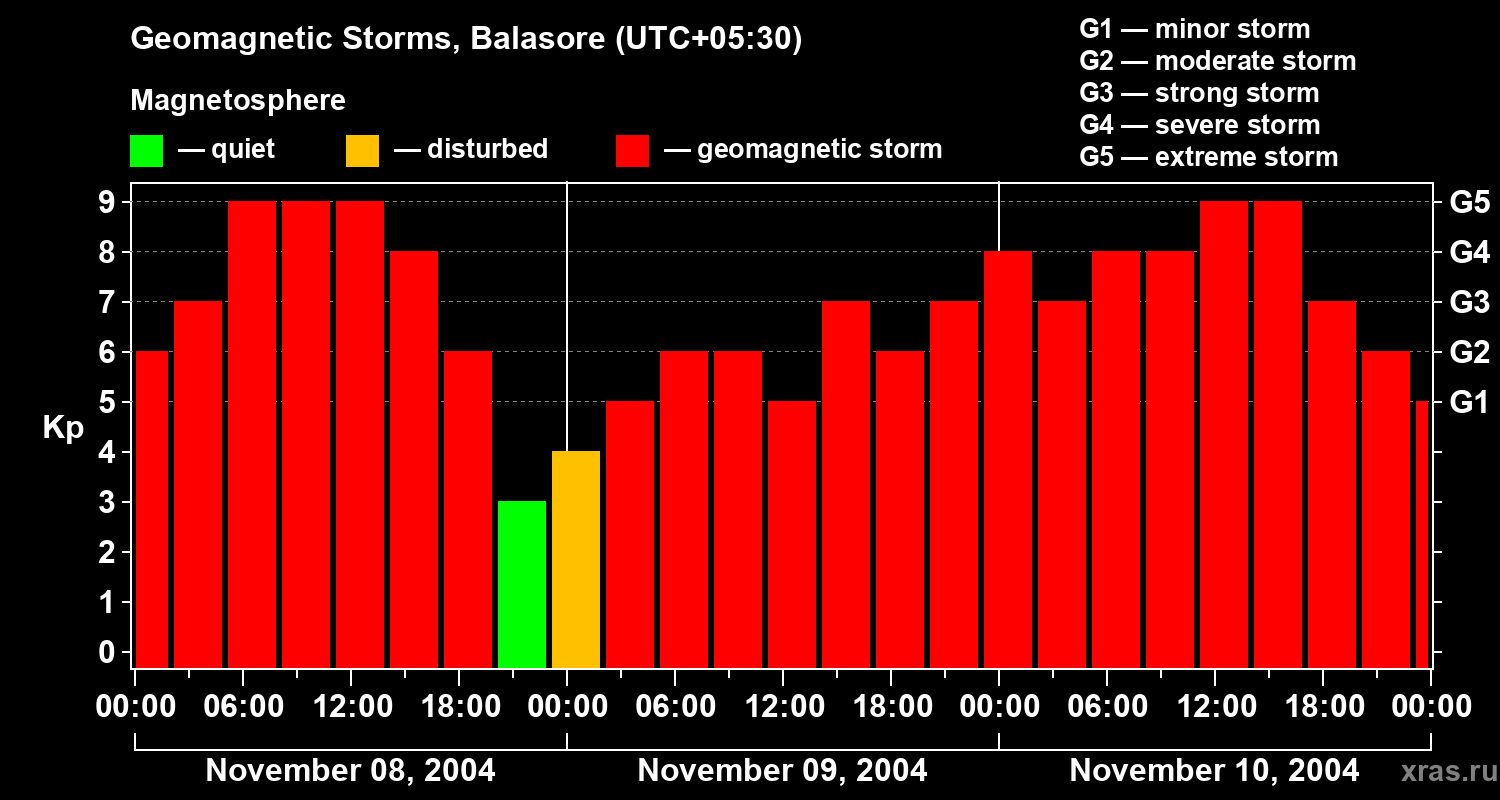 Geomagnetic Storms, Balasore (UTC+05:30)

Magnetosphere

— quiet — disturbed — geomagnetic storm

G1 — minor storm
G2 — moderate storm
G3 — strong storm
G4 — severe storm
G5 — extreme storm

Kp

9
8
7
6
5
4
3
2
1
0

G5
G4
G3
G2
G1

00:00 06:00 12:00 18:00 00:00 06:00 12:00 18:00 00:00 06:00 12:00 18:00 00:00

November 08, 2004
November 09, 2004
November 10, 2004

xras.ru